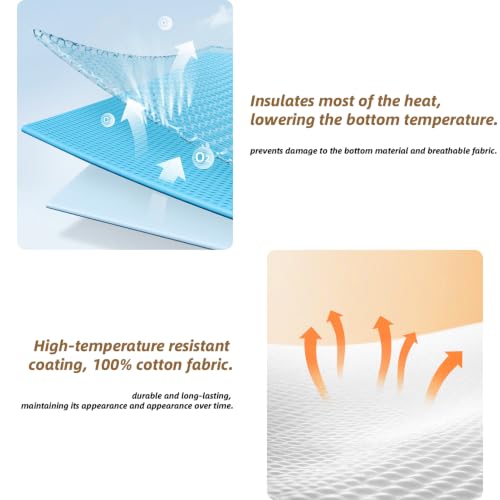 $O_2$

Insulates most of the heat, lowering the bottom temperature.

prevents damage to the bottom material and breathable fabric.

High-temperature resistant coating, 100% cotton fabric.

durable and long-lasting, maintaining its appearance and appearance over time.